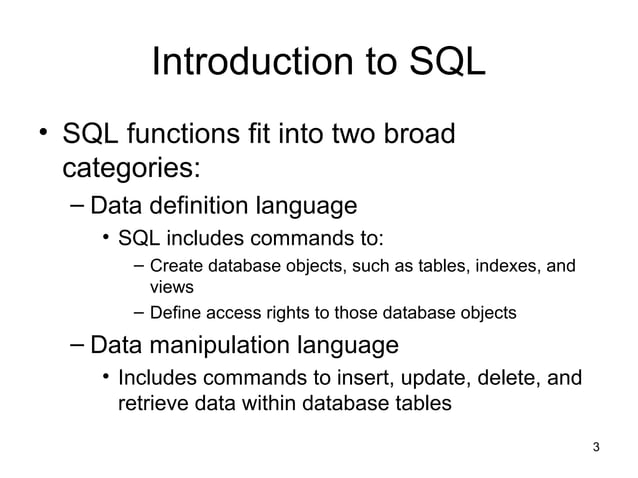 Introduction to SQL

• SQL functions fit into two broad categories:

– Data definition language

• SQL includes commands to:

– Create database objects, such as tables, indexes, and views

– Define access rights to those database objects

– Data manipulation language

• Includes commands to insert, update, delete, and retrieve data within database tables

3